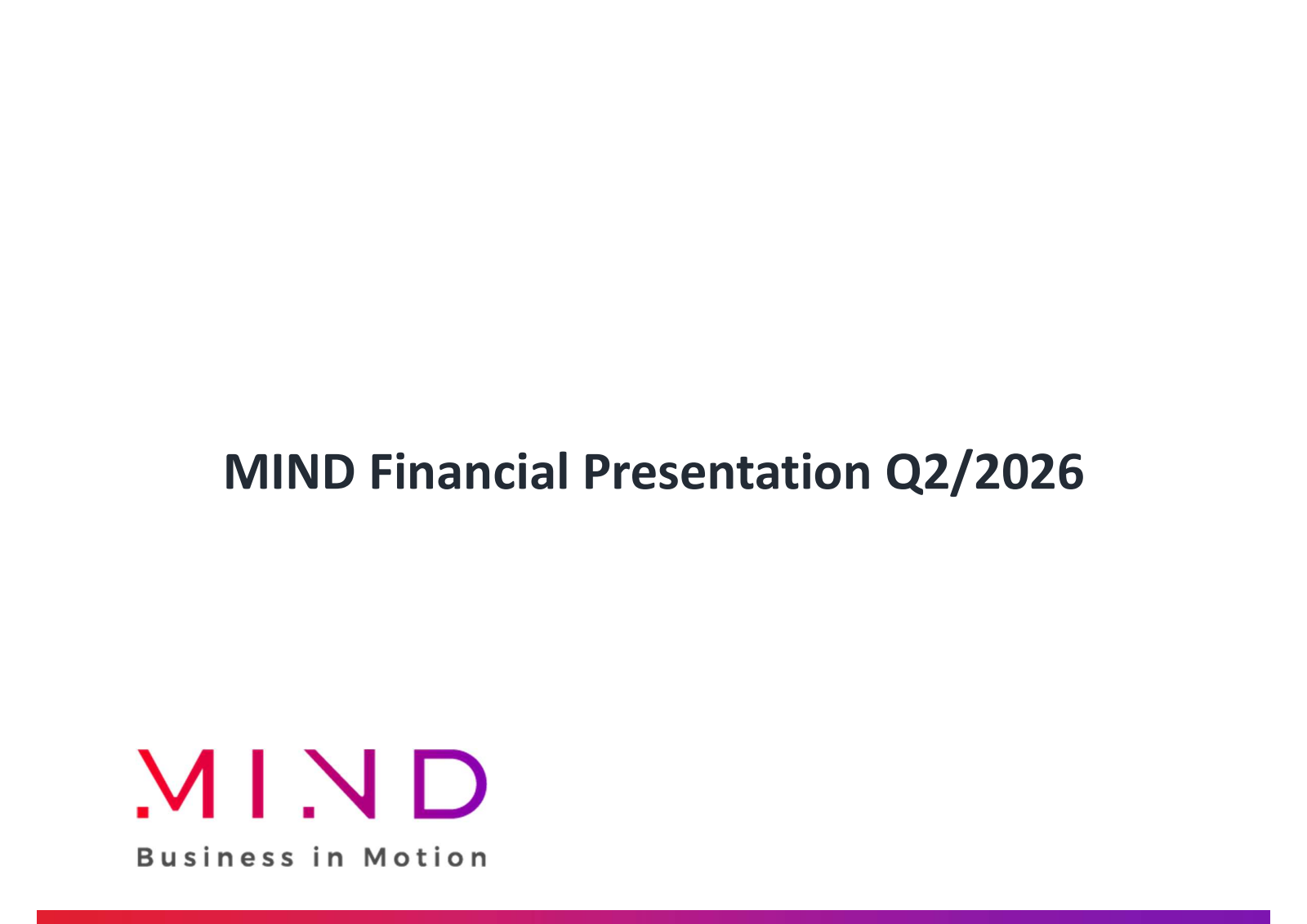 MIND Financial Presentation Q2/2026

MIND

Business in Motion